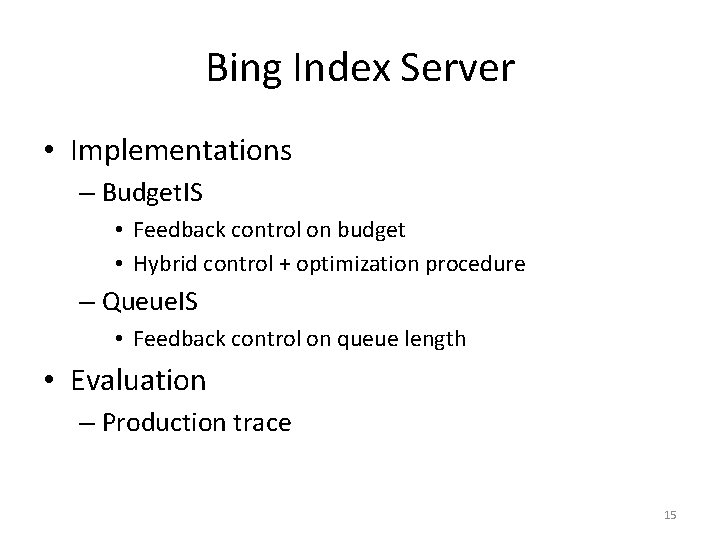 Bing Index Server

• Implementations
– BudgetIS
• Feedback control on budget
• Hybrid control + optimization procedure
– QueueIS
• Feedback control on queue length
• Evaluation
– Production trace

15